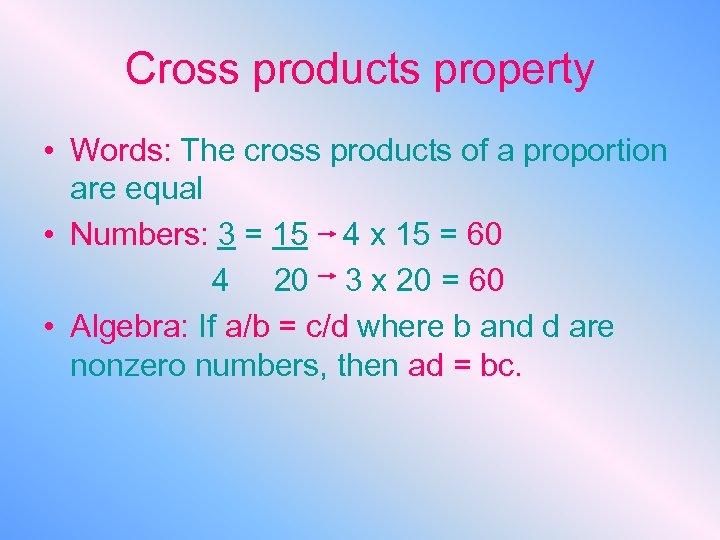 Cross products property

• Words: The cross products of a proportion are equal

• Numbers: $\frac{3}{4} = \frac{15}{20}$ → 4 x 15 = 60
→ 3 x 20 = 60

• Algebra: If a/b = c/d where b and d are nonzero numbers, then ad = bc.